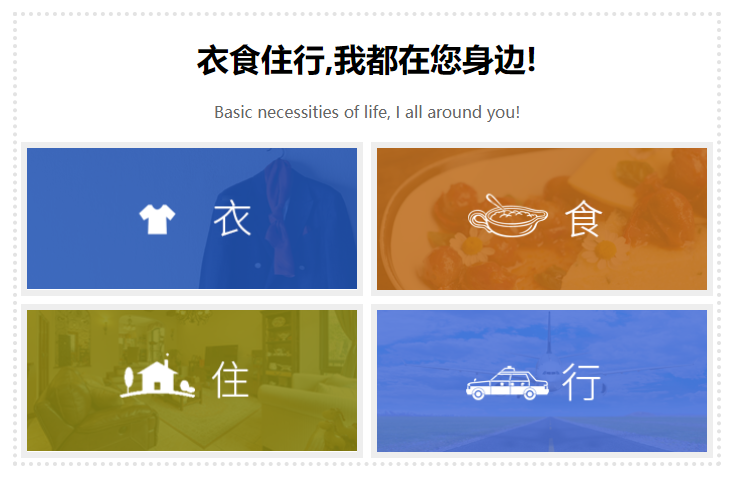 衣食住行,我都在您身边!

Basic necessities of life, I all around you!

衣

食

住

行